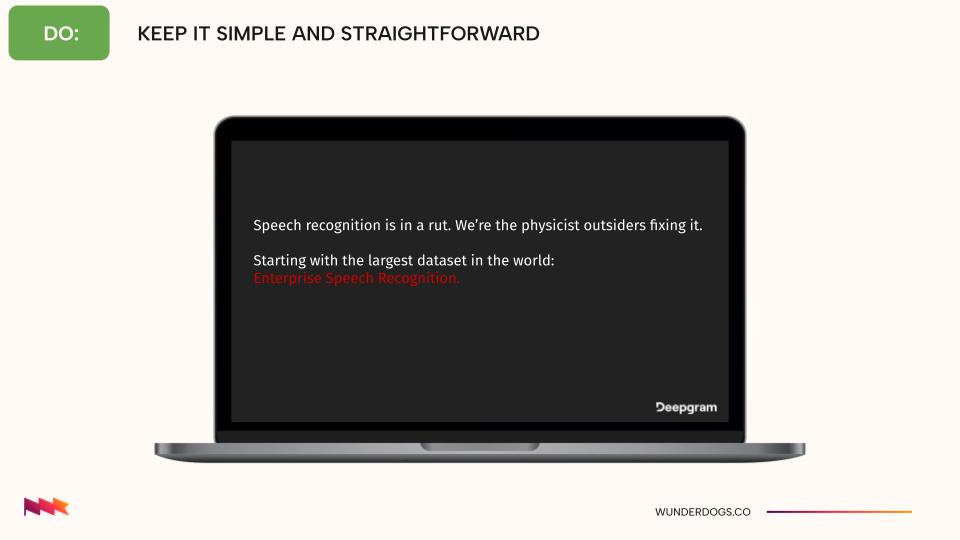 DO:

KEEP IT SIMPLE AND STRAIGHTFORWARD

Speech recognition is in a rut. We're the physicist outsiders fixing it.

Starting with the largest dataset in the world:
Enterprise Speech Recognition.

Deepgram

WUNDERDOGS.CO